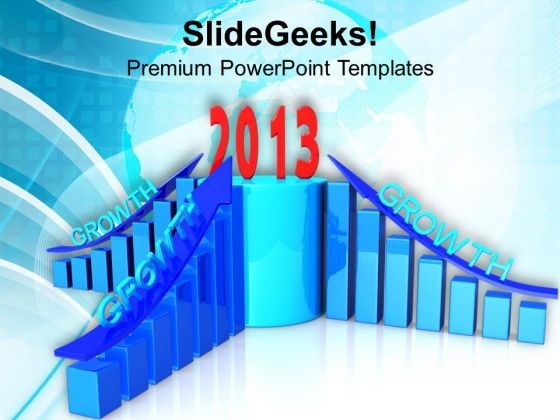 SlideGeeks!
Premium PowerPoint Templates

2013

GROWTH

GROWTH

GROWTH